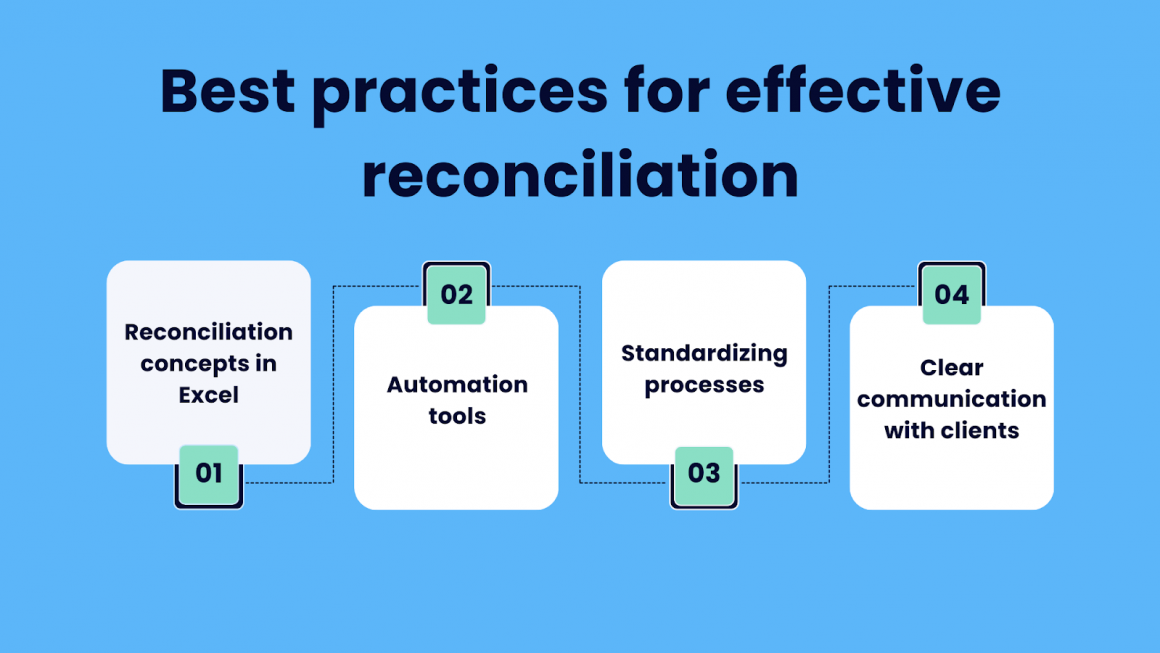 Best practices for effective reconciliation

Reconciliation concepts in Excel

01

02

Automation tools

Standardizing processes

03

04

Clear communication with clients